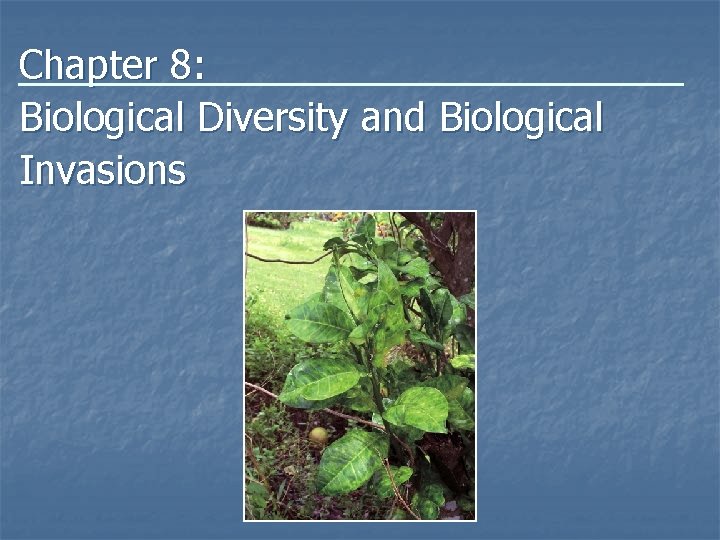 Chapter 8:
Biological Diversity and Biological Invasions